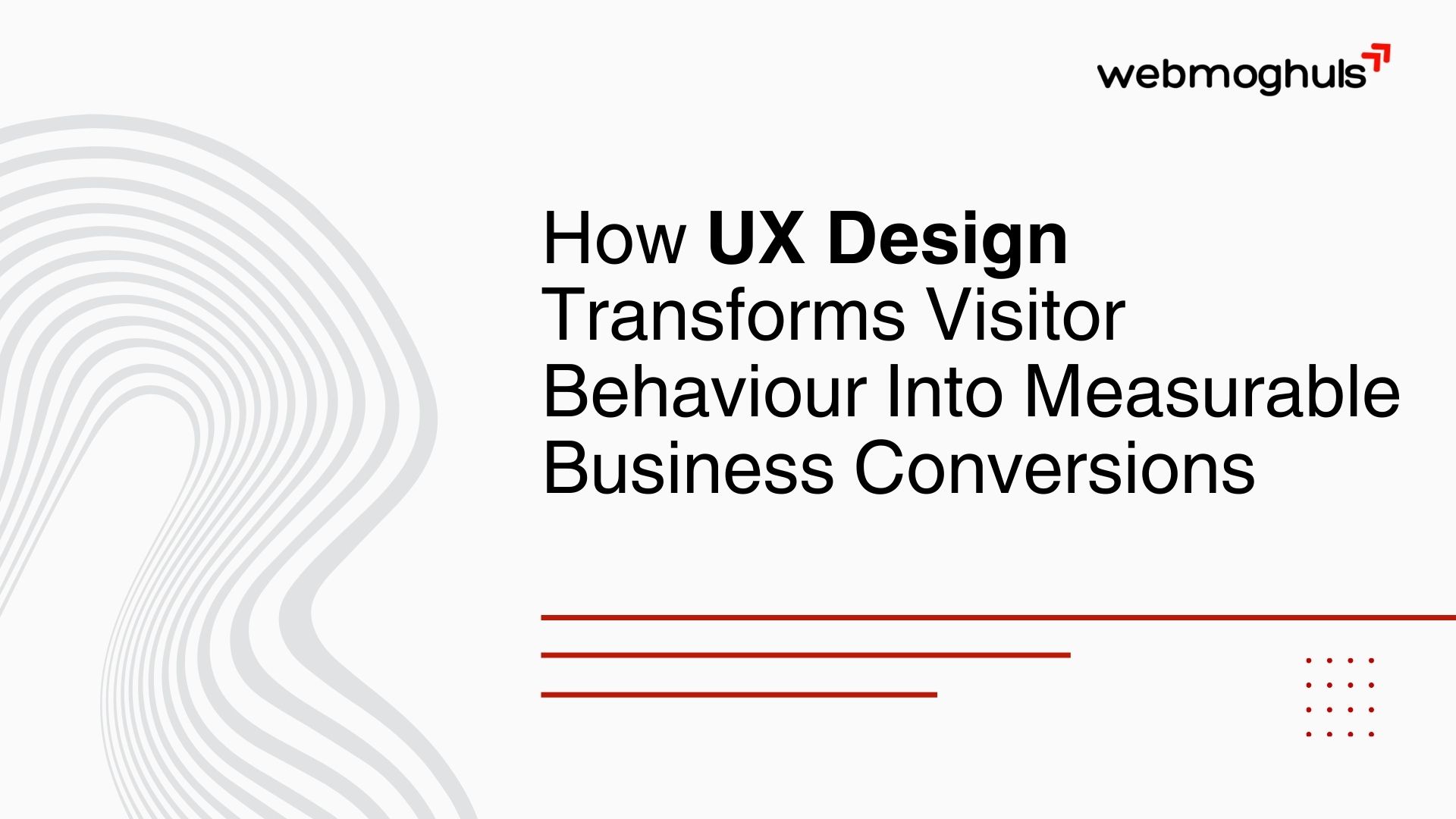 webmoghuls

How UX Design Transforms Visitor Behaviour Into Measurable Business Conversions